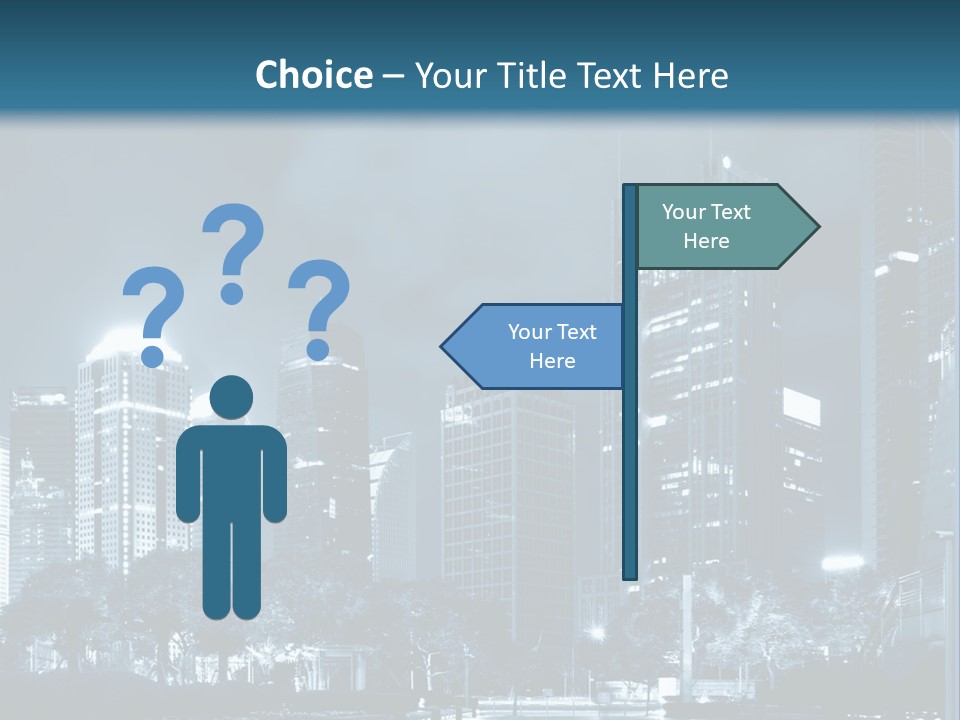 Choice – Your Title Text Here

? ? ?

Your Text Here

Your Text Here